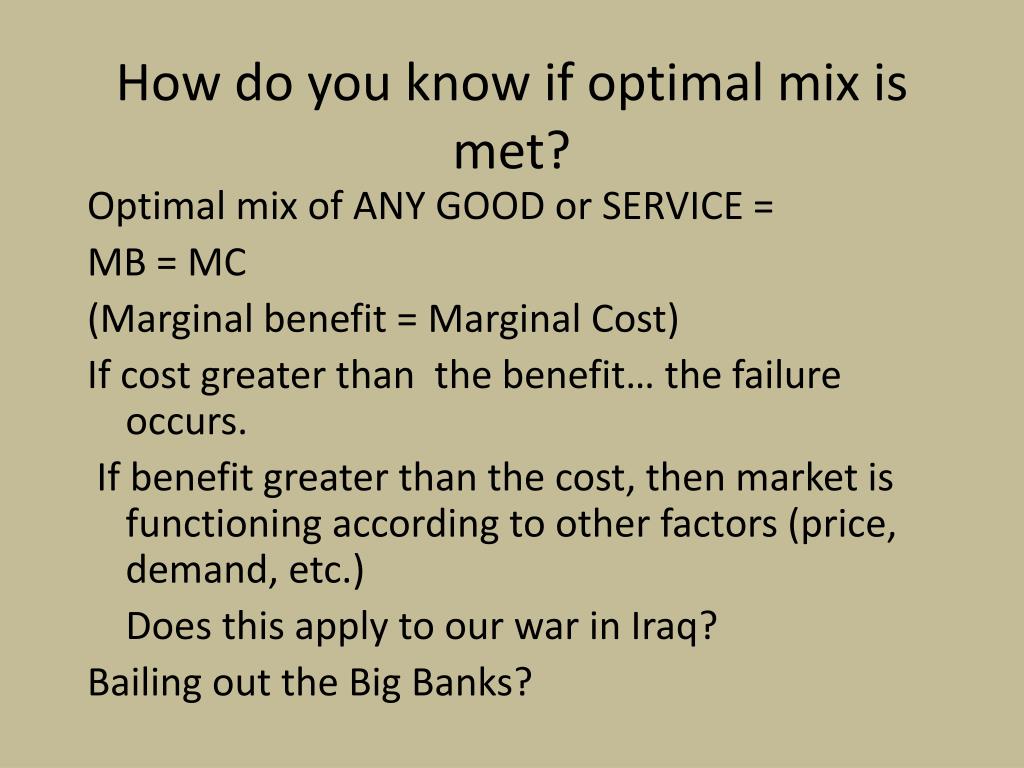 How do you know if optimal mix is met?

Optimal mix of ANY GOOD or SERVICE =

MB = MC

(Marginal benefit = Marginal Cost)

If cost greater than the benefit… the failure occurs.

If benefit greater than the cost, then market is functioning according to other factors (price, demand, etc.)

Does this apply to our war in Iraq?

Bailing out the Big Banks?